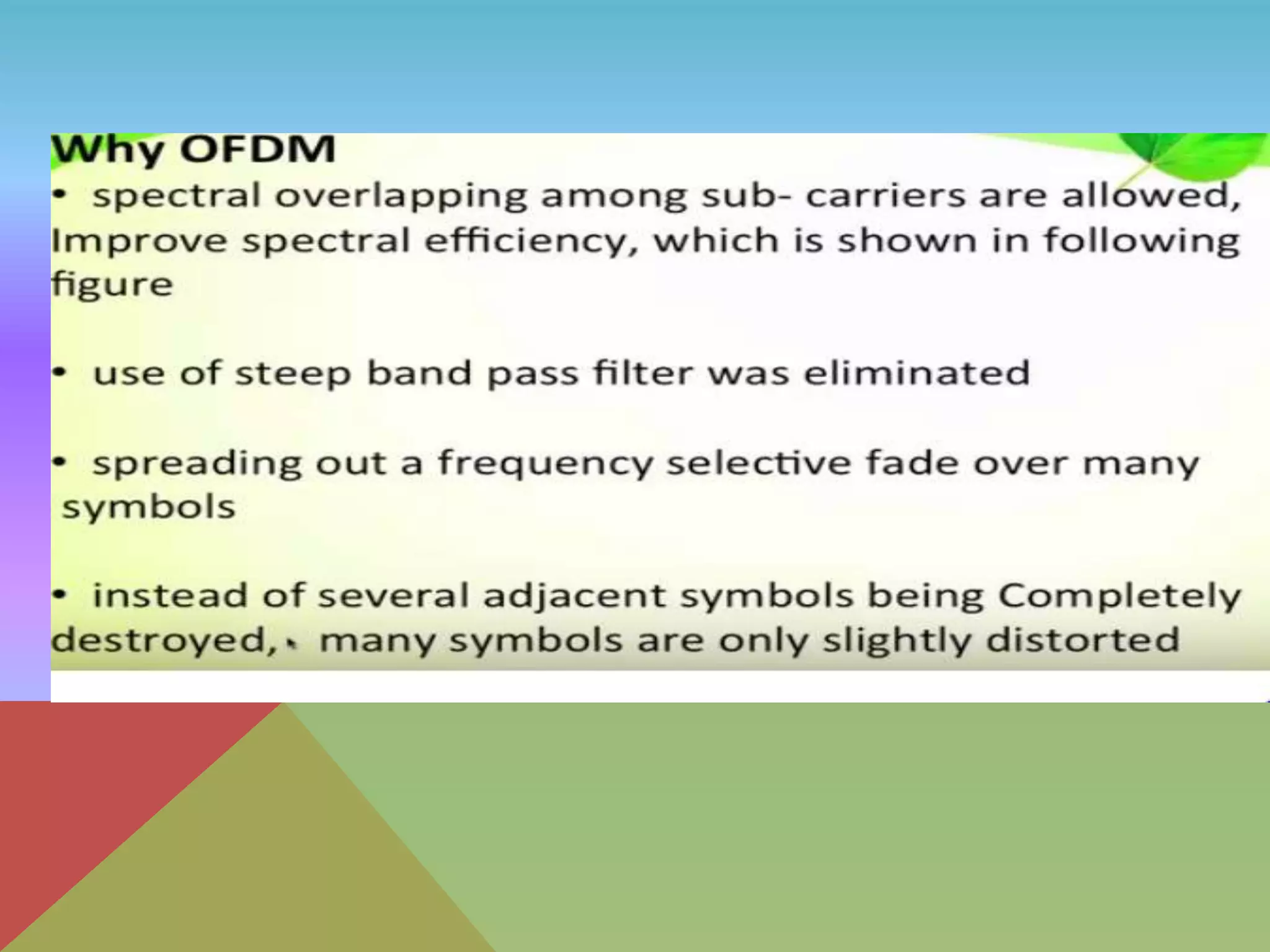 Why OFDM

• spectral overlapping among sub- carriers are allowed, Improve spectral efficiency, which is shown in following figure

• use of steep band pass filter was eliminated

• spreading out a frequency selective fade over many symbols

• instead of several adjacent symbols being Completely destroyed, many symbols are only slightly distorted